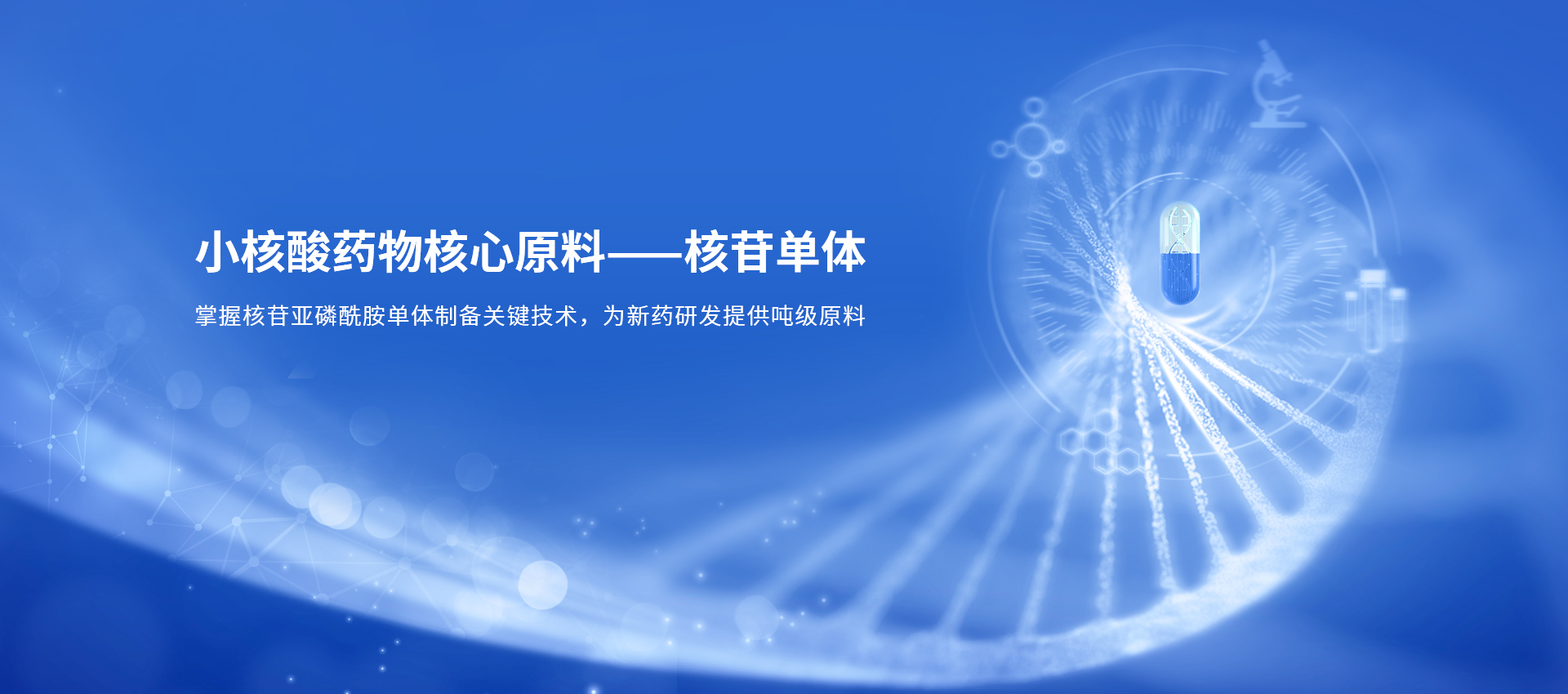 小核酸药物核心原料——核苷单体

掌握核苷亚磷酰胺单体制备关键技术，为新药研发提供吨级原料